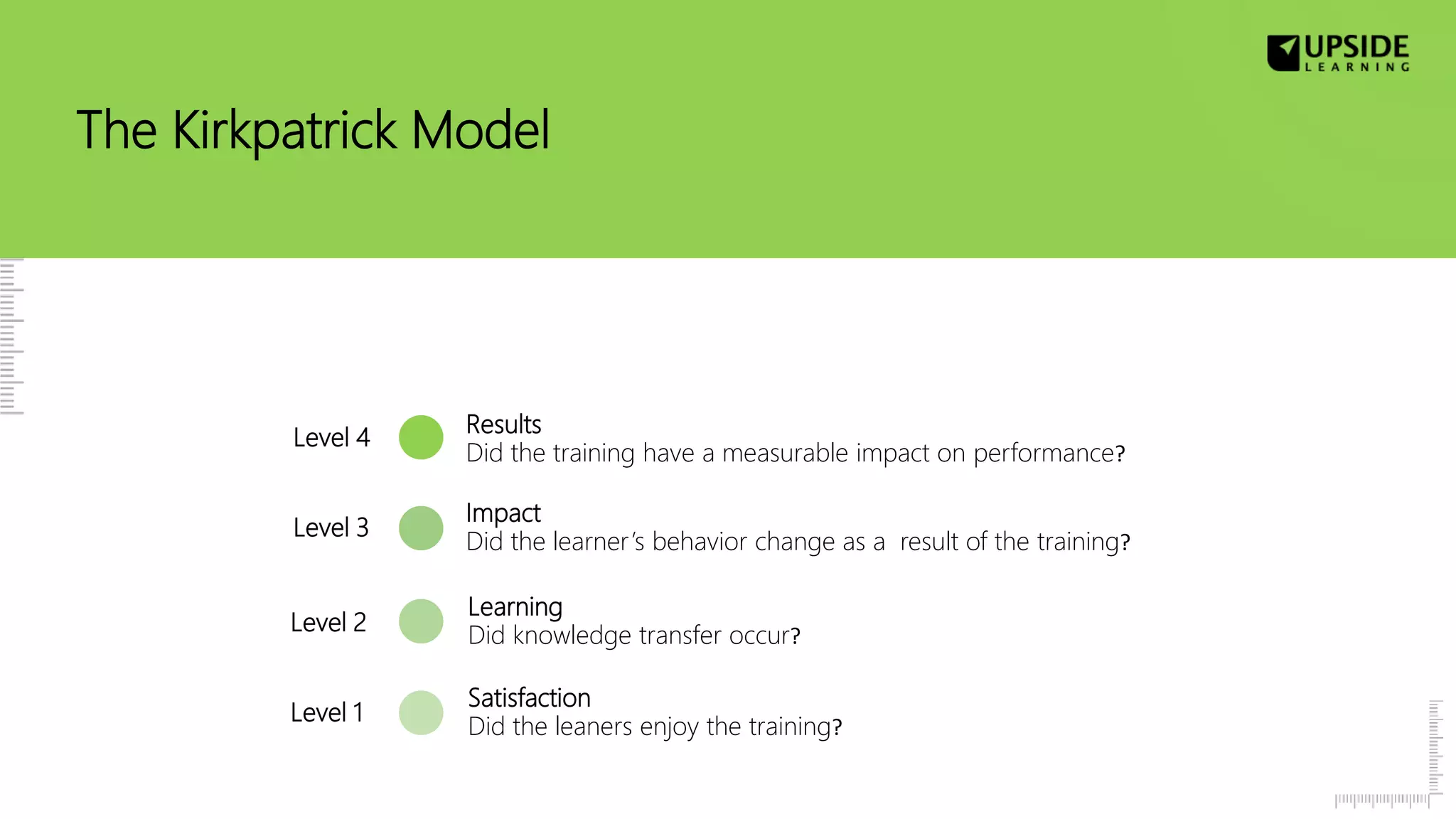 UPSIDE
LEARNING

The Kirkpatrick Model

Level 4

Results
Did the training have a measurable impact on performance?

Level 3

Impact
Did the learner's behavior change as a result of the training?

Level 2

Learning
Did knowledge transfer occur?

Level 1

Satisfaction
Did the leaners enjoy the training?